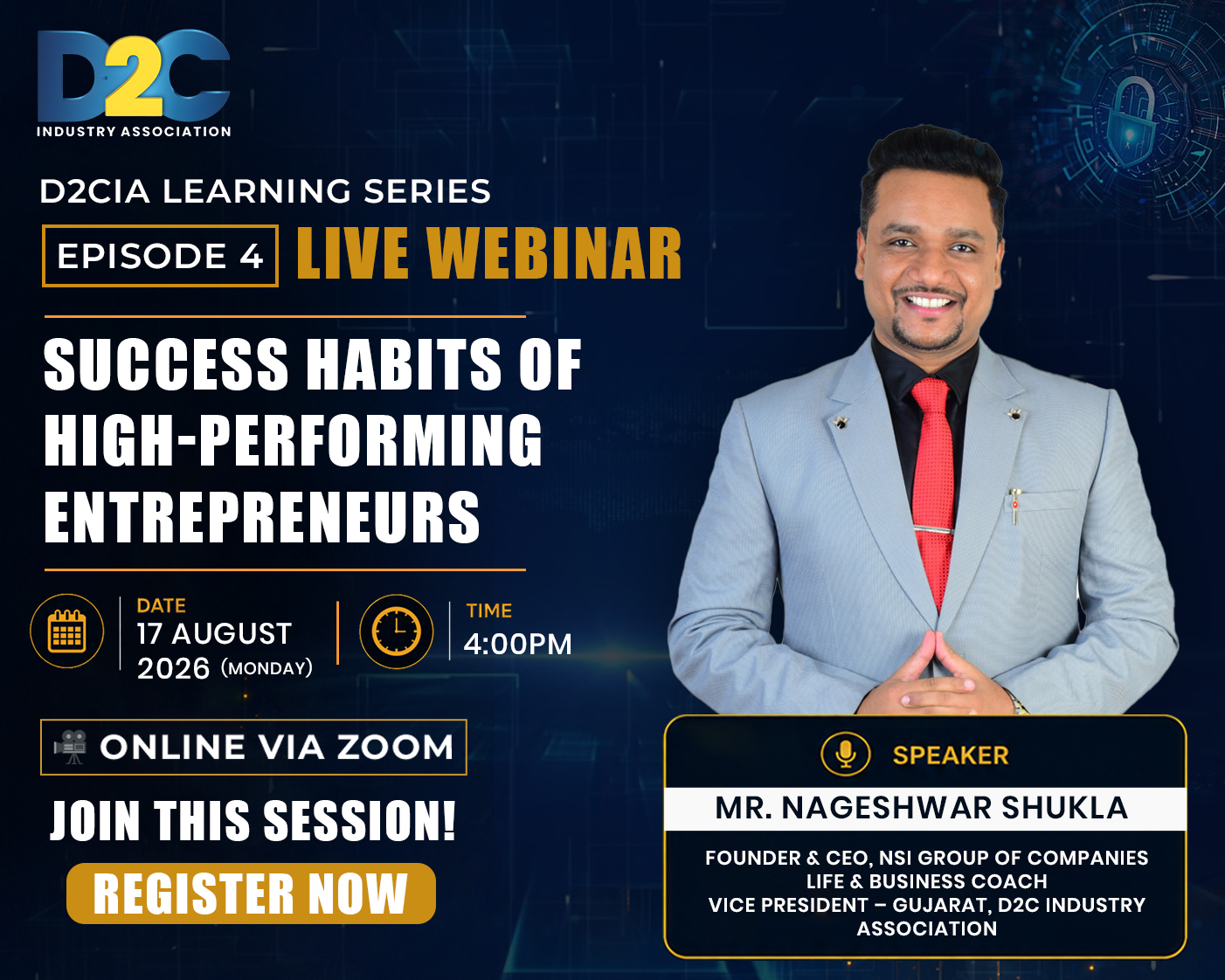 D2C
INDUSTRY ASSOCIATION

D2CIA LEARNING SERIES

EPISODE 4 LIVE WEBINAR

SUCCESS HABITS OF HIGH-PERFORMING ENTREPRENEURS

DATE
17 AUGUST 2026 (MONDAY)

TIME
4:00PM

ONLINE VIA ZOOM

JOIN THIS SESSION!

REGISTER NOW

SPEAKER

MR. NAGESHWAR SHUKLA

FOUNDER & CEO, NSI GROUP OF COMPANIES
LIFE & BUSINESS COACH
VICE PRESIDENT – GUJARAT, D2C INDUSTRY ASSOCIATION